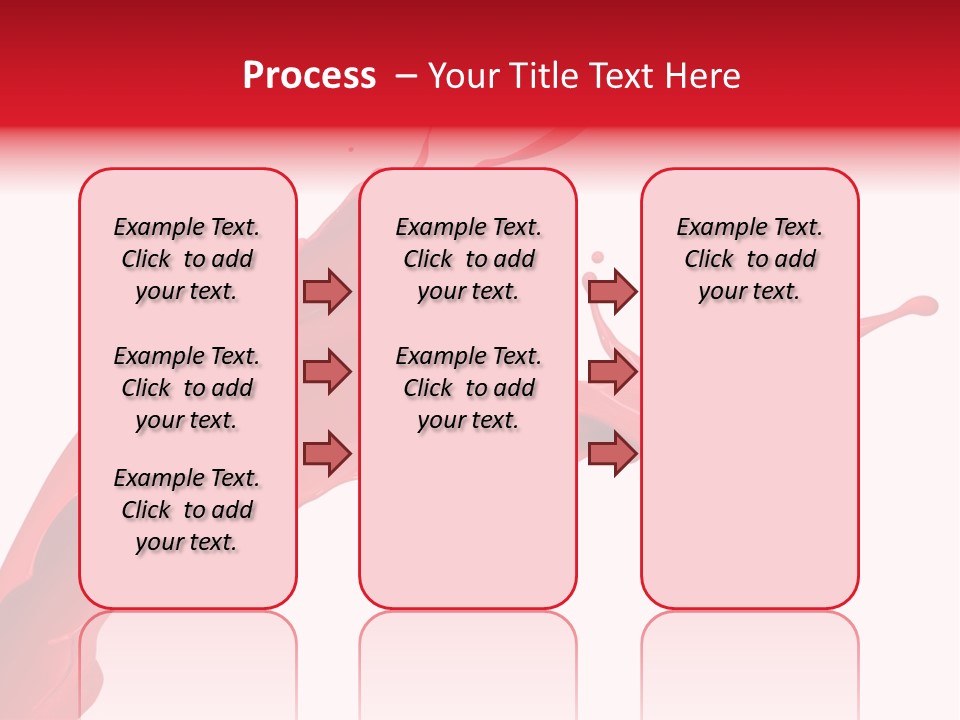 Process – Your Title Text Here

Example Text. Click to add your text.

Example Text. Click to add your text.

Example Text. Click to add your text.

Example Text. Click to add your text.

Example Text. Click to add your text.

Example Text. Click to add your text.